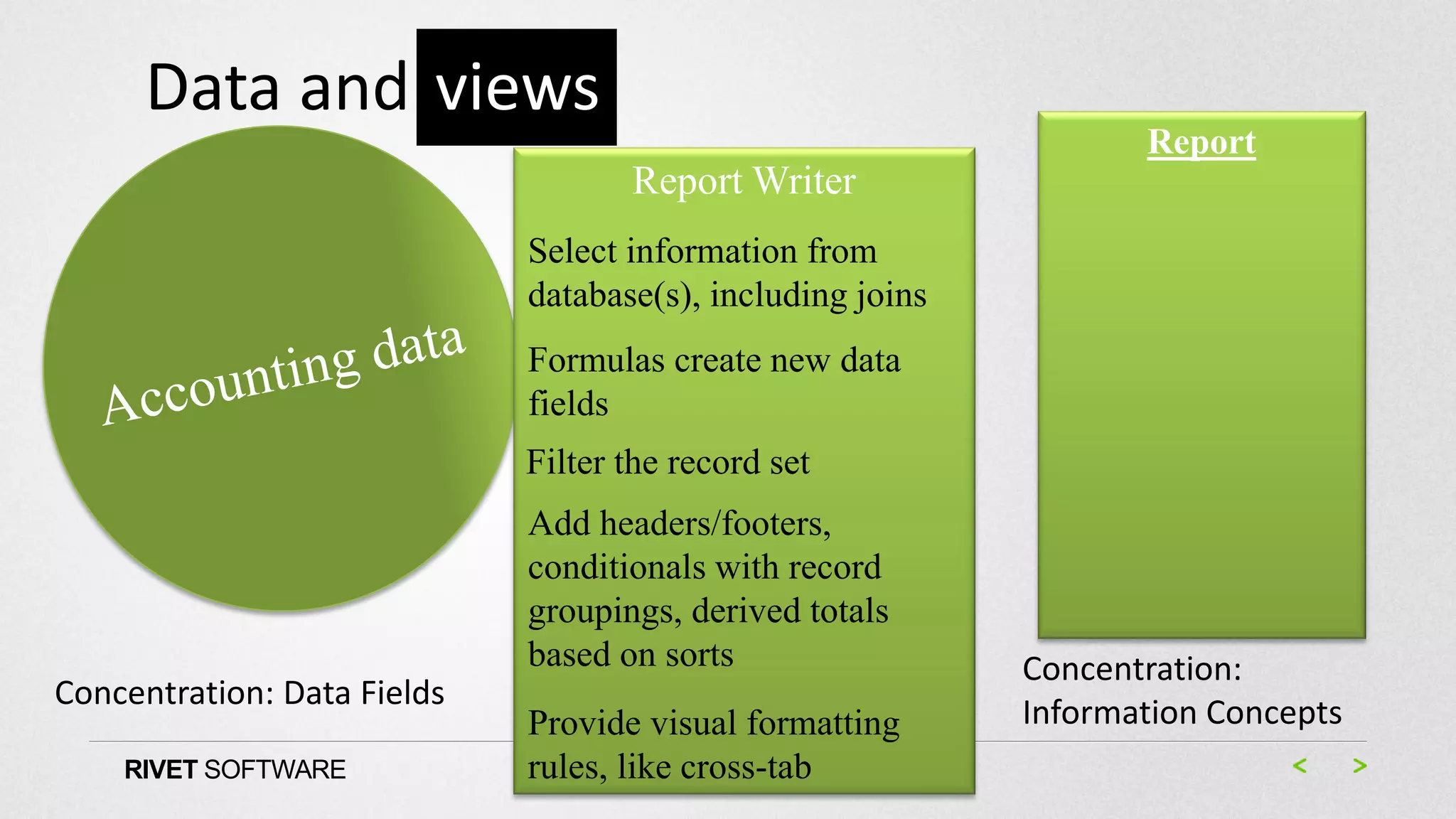 Data and views

Accounting data

Concentration: Data Fields

Report Writer

Select information from database(s), including joins

Formulas create new data fields

Filter the record set

Add headers/footers, conditionals with record groupings, derived totals based on sorts

Provide visual formatting rules, like cross-tab

Report

Concentration: Information Concepts

RIVET SOFTWARE

< >